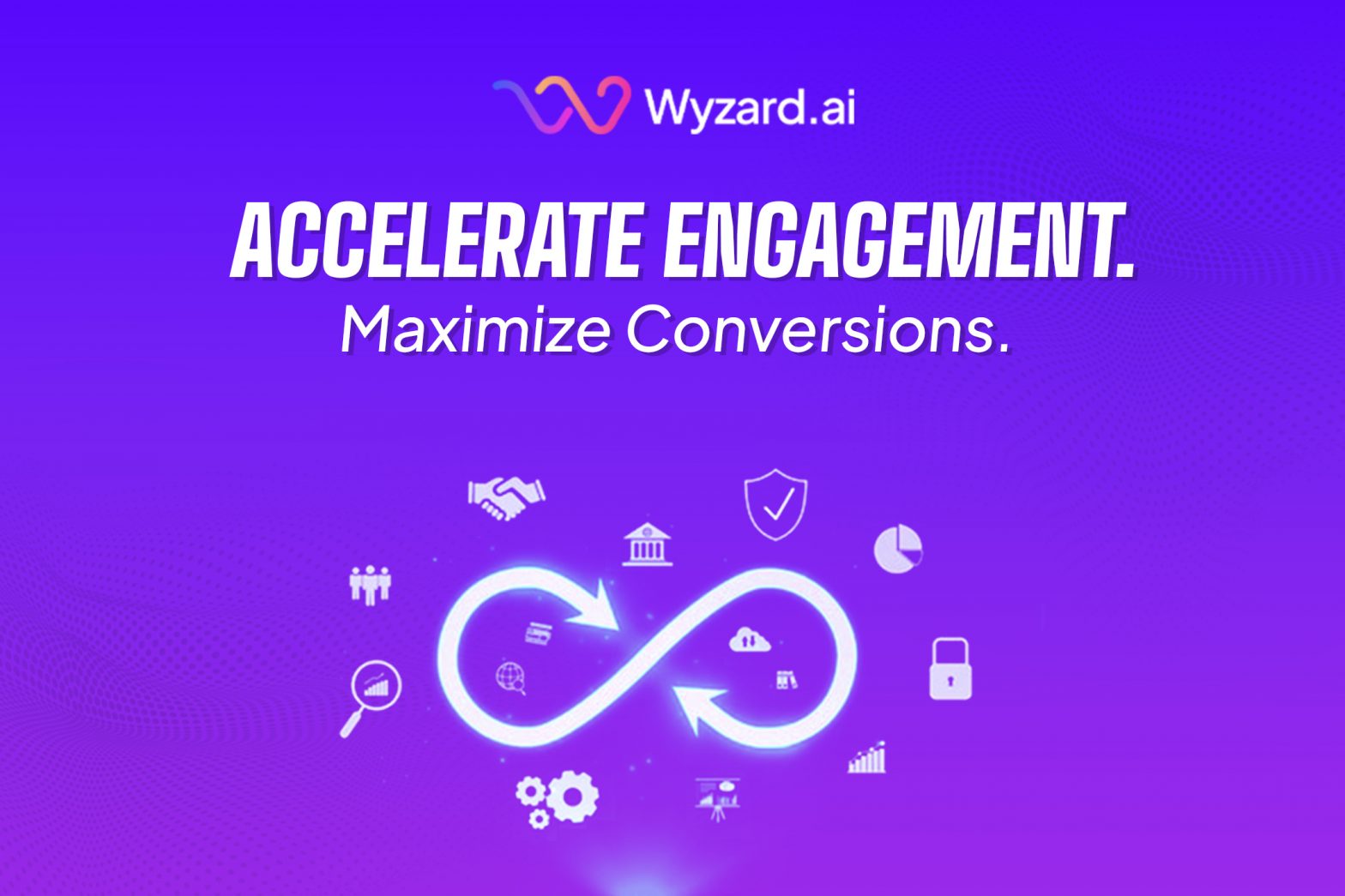 Wyzard.ai

ACCELERATE ENGAGEMENT.
Maximize Conversions.